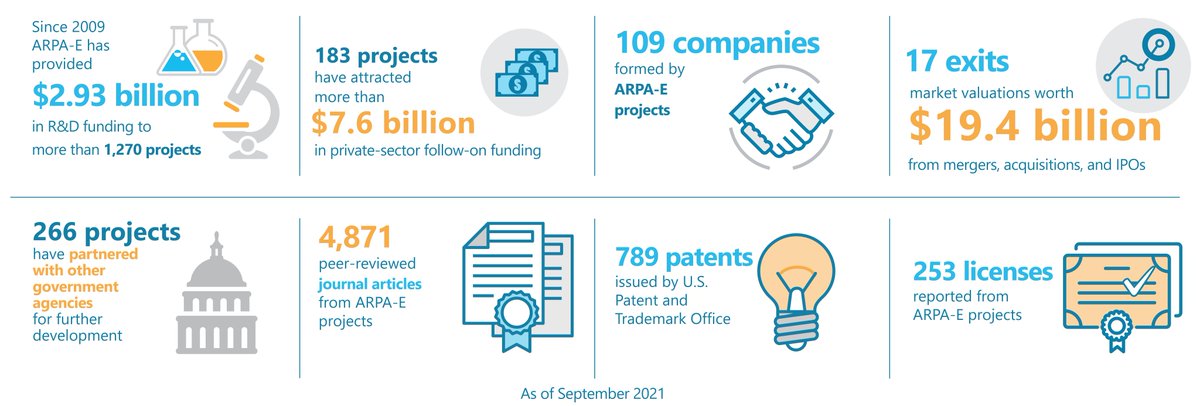 Since 2009 ARPA-E has provided
$2.93 billion
in R&D funding to more than 1,270 projects

183 projects have attracted more than
$7.6 billion
in private-sector follow-on funding

109 companies
formed by ARPA-E projects

17 exits
market valuations worth
$19.4 billion
from mergers, acquisitions, and IPOs

266 projects
have partnered with other government agencies for further development

4,871
peer-reviewed journal articles from ARPA-E projects

789 patents
issued by U.S. Patent and Trademark Office

253 licenses
reported from ARPA-E projects

As of September 2021